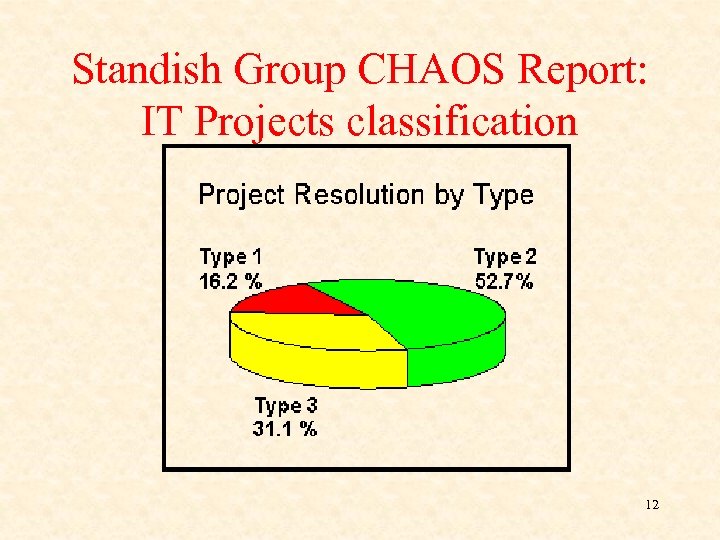 Standish Group CHAOS Report:
IT Projects classification

Project Resolution by Type

Type 1
16.2 %

Type 2
52.7%

Type 3
31.1 %

12